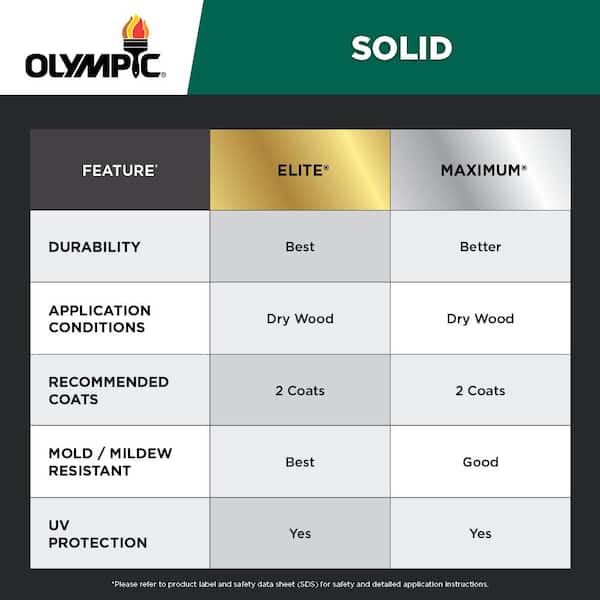 OLYMPIC®

SOLID

| FEATURE* | ELITE® | MAXIMUM® |
|---|---|---|
| DURABILITY | Best | Better |
| APPLICATION CONDITIONS | Dry Wood | Dry Wood |
| RECOMMENDED COATS | 2 Coats | 2 Coats |
| MOLD / MILDEW RESISTANT | Best | Good |
| UV PROTECTION | Yes | Yes |

*Please refer to product label and safety data sheet (SDS) for safety and detailed application instructions.